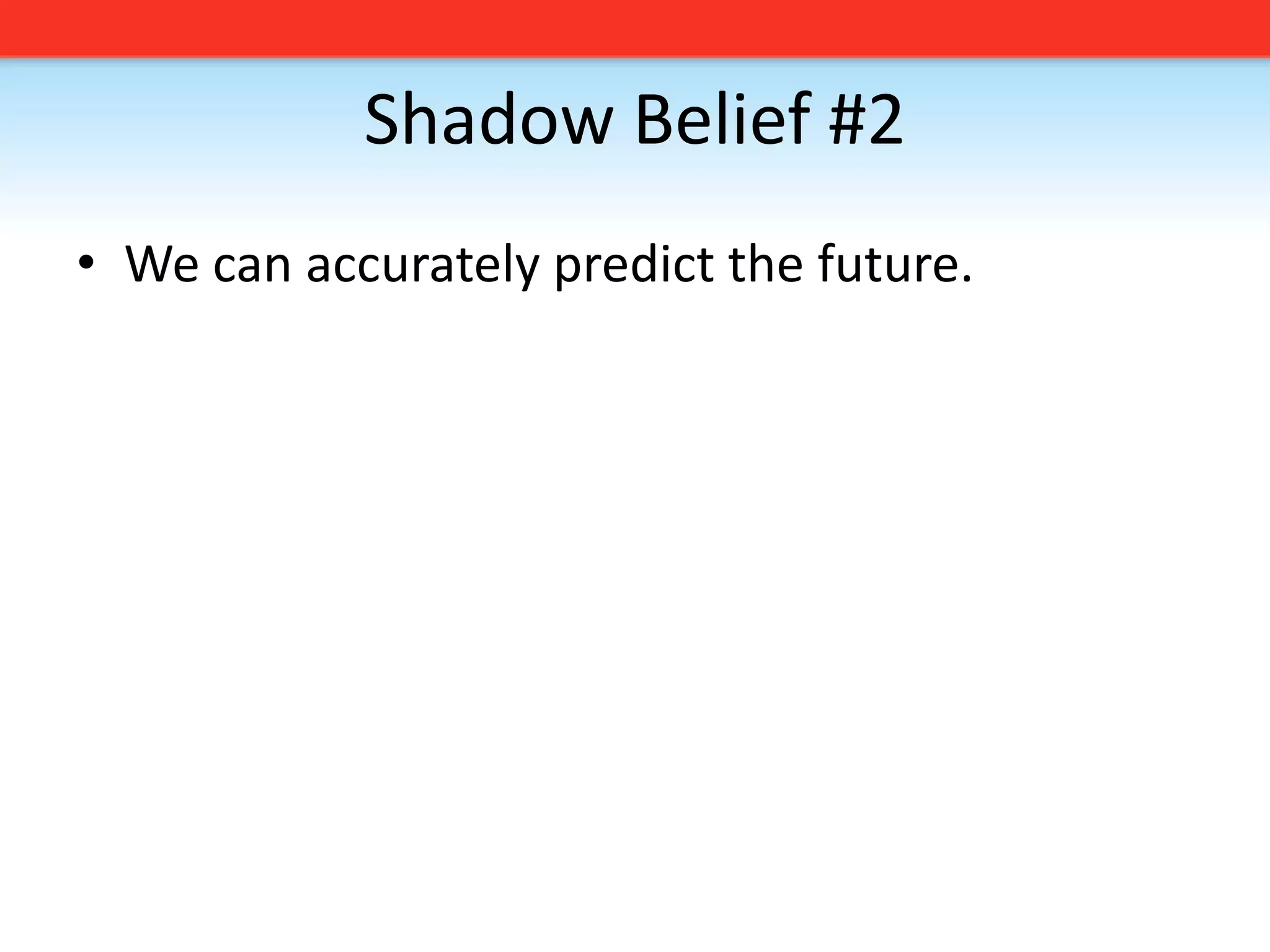 Shadow Belief #2

• We can accurately predict the future.